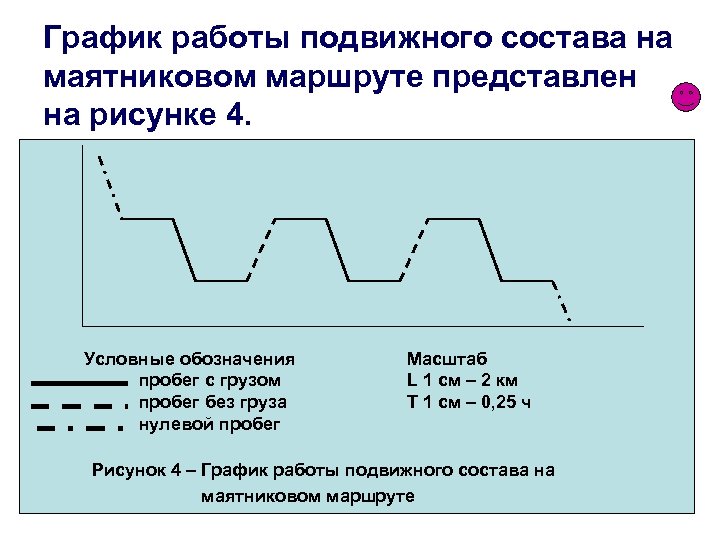 График работы подвижного состава на маятниковом маршруте представлен на рисунке 4.

Условные обозначения
пробег с грузом
пробег без груза
нулевой пробег

Масштаб
L 1 см – 2 км
T 1 см – 0,25 ч

Рисунок 4 – График работы подвижного состава на маятниковом маршруте